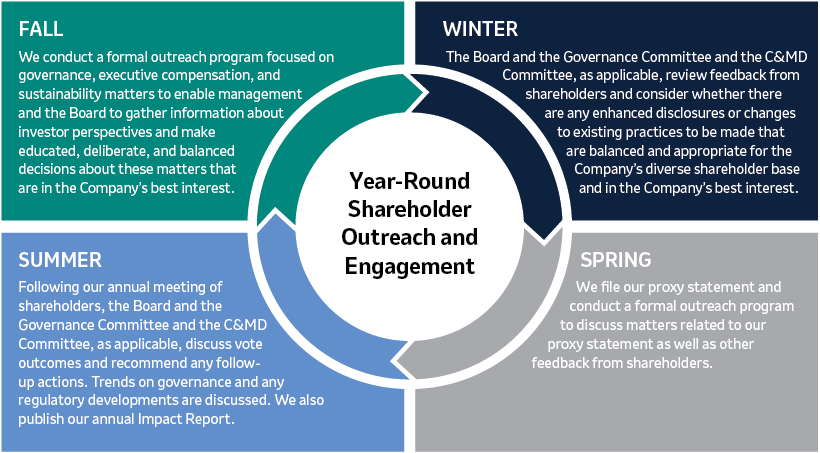 FALL

We conduct a formal outreach program focused on governance, executive compensation, and sustainability matters to enable management and the Board to gather information about investor perspectives and make educated, deliberate, and balanced decisions about these matters that are in the Company's best interest.

WINTER

The Board and the Governance Committee and the C&MD Committee, as applicable, review feedback from shareholders and consider whether there are any enhanced disclosures or changes to existing practices to be made that are balanced and appropriate for the Company's diverse shareholder base and in the Company's best interest.

Year-Round Shareholder Outreach and Engagement

SUMMER

Following our annual meeting of shareholders, the Board and the Governance Committee and the C&MD Committee, as applicable, discuss vote outcomes and recommend any follow-up actions. Trends on governance and any regulatory developments are discussed. We also publish our annual Impact Report.

SPRING

We file our proxy statement and conduct a formal outreach program to discuss matters related to our proxy statement as well as other feedback from shareholders.